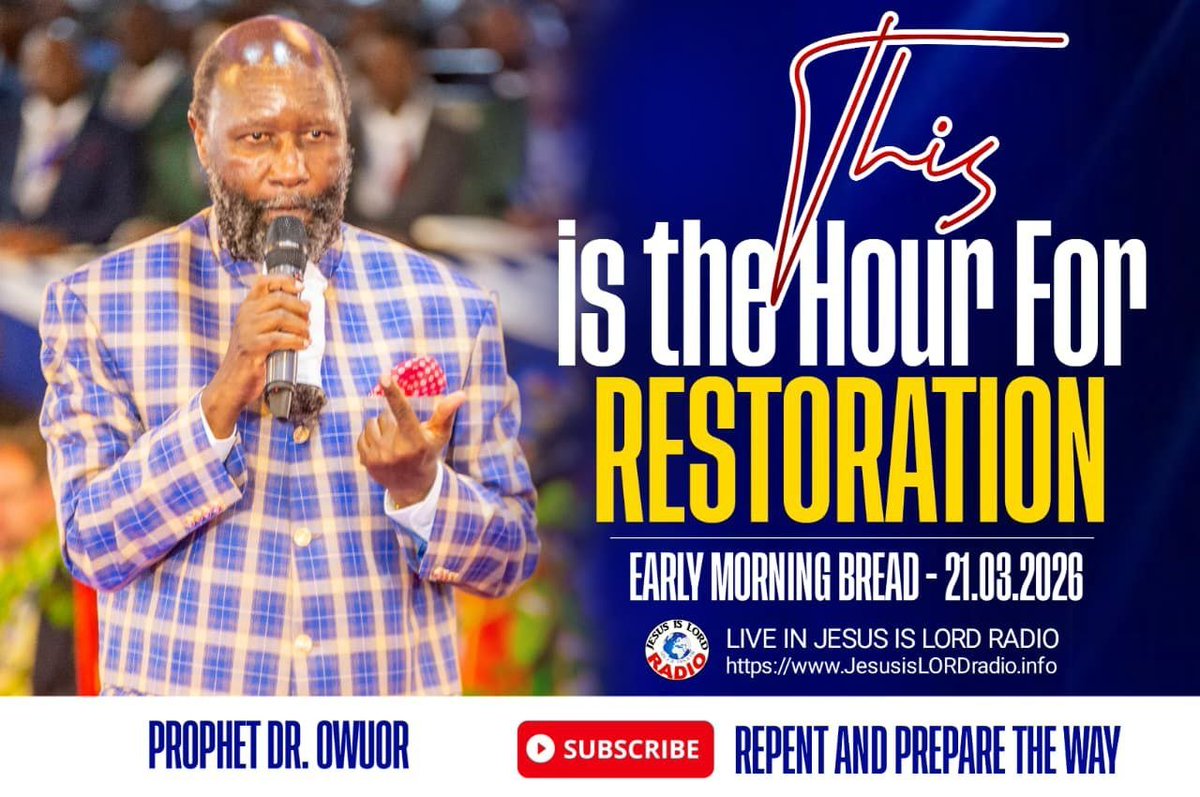 This
is the Hour For
RESTORATION

EARLY MORNING BREAD - 21.03.2026

JESUS IS LORD RADIO

LIVE IN JESUS IS LORD RADIO
https://www.JesusisLORDradio.info

PROPHET DR. OWUOR

SUBSCRIBE

REPENT AND PREPARE THE WAY